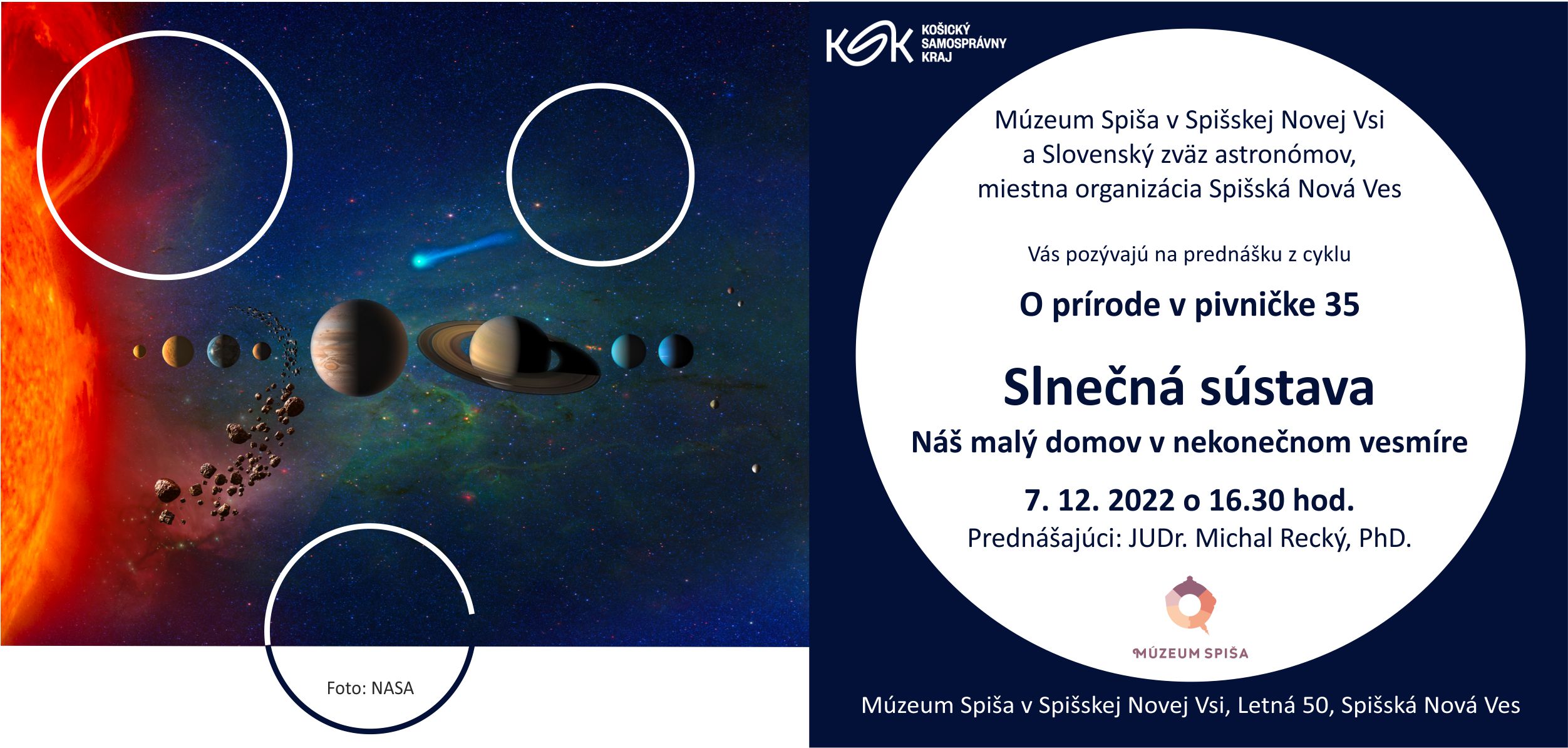 Foto: NASA

KSK KOŠICKÝ SAMOSPRÁVNY KRAJ

Múzeum Spiša v Spišskej Novej Vsi a Slovenský zväz astronómov, miestna organizácia Spišská Nová Ves

Vás pozývajú na prednášku z cyklu

O prírode v pivničke 35

Slnečná sústava

Náš malý domov v nekonečnom vesmíre

7. 12. 2022 o 16.30 hod.

Prednášajúci: JUDr. Michal Recký, PhD.

MÚZEUM SPIŠA

Múzeum Spiša v Spišskej Novej Vsi, Letná 50, Spišská Nová Ves